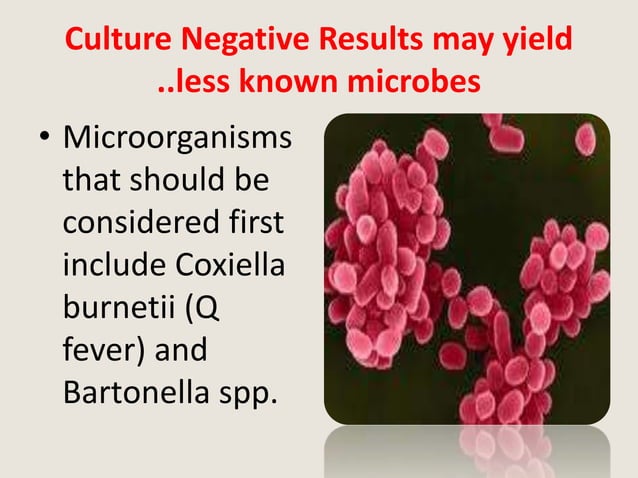 Culture Negative Results may yield ..less known microbes

• Microorganisms that should be considered first include Coxiella burnetii (Q fever) and Bartonella spp.